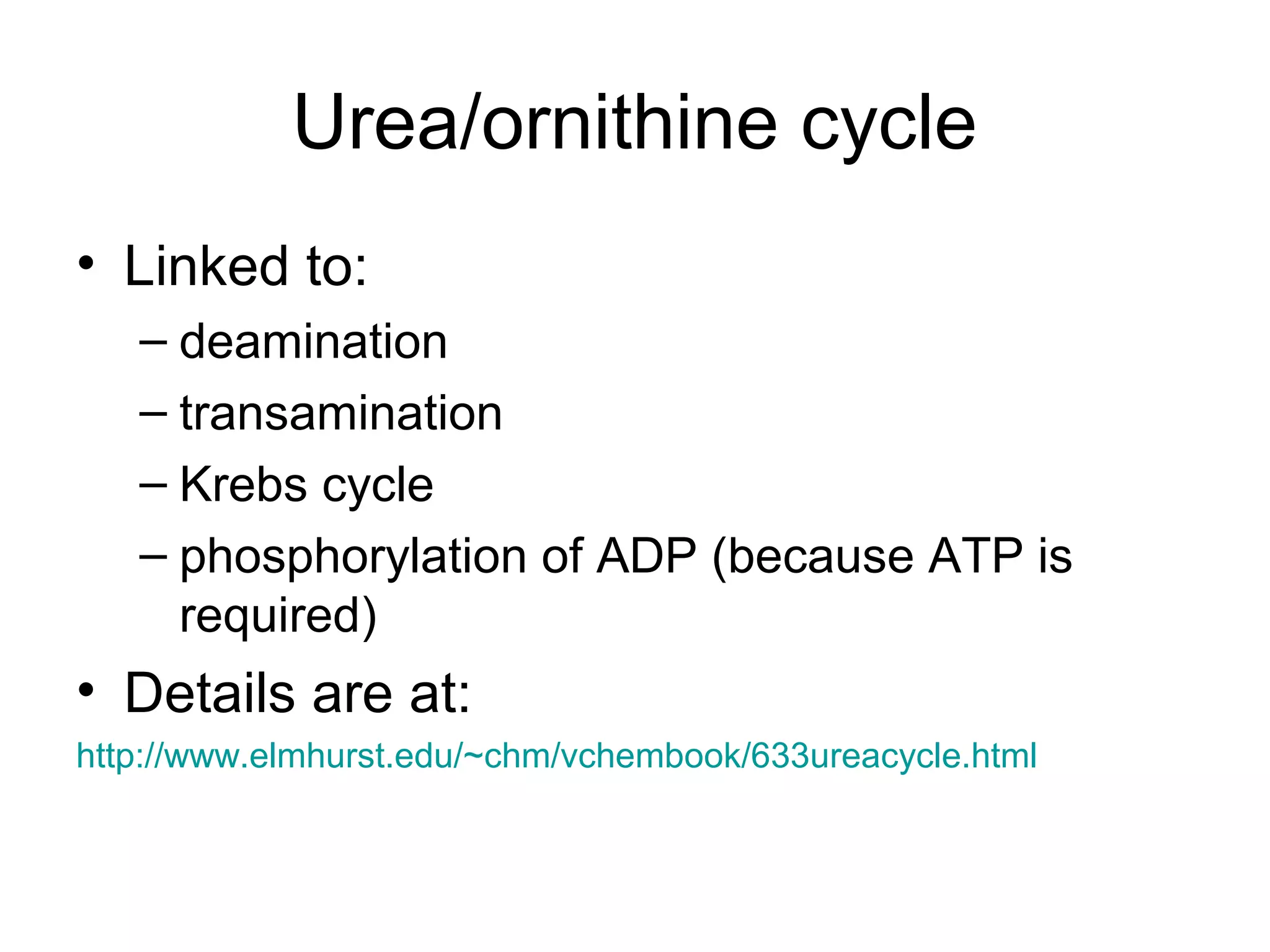 Urea/ornithine cycle

• Linked to:
– deamination
– transamination
– Krebs cycle
– phosphorylation of ADP (because ATP is required)

• Details are at:

http://www.elmhurst.edu/~chm/vchembook/633ureacycle.html